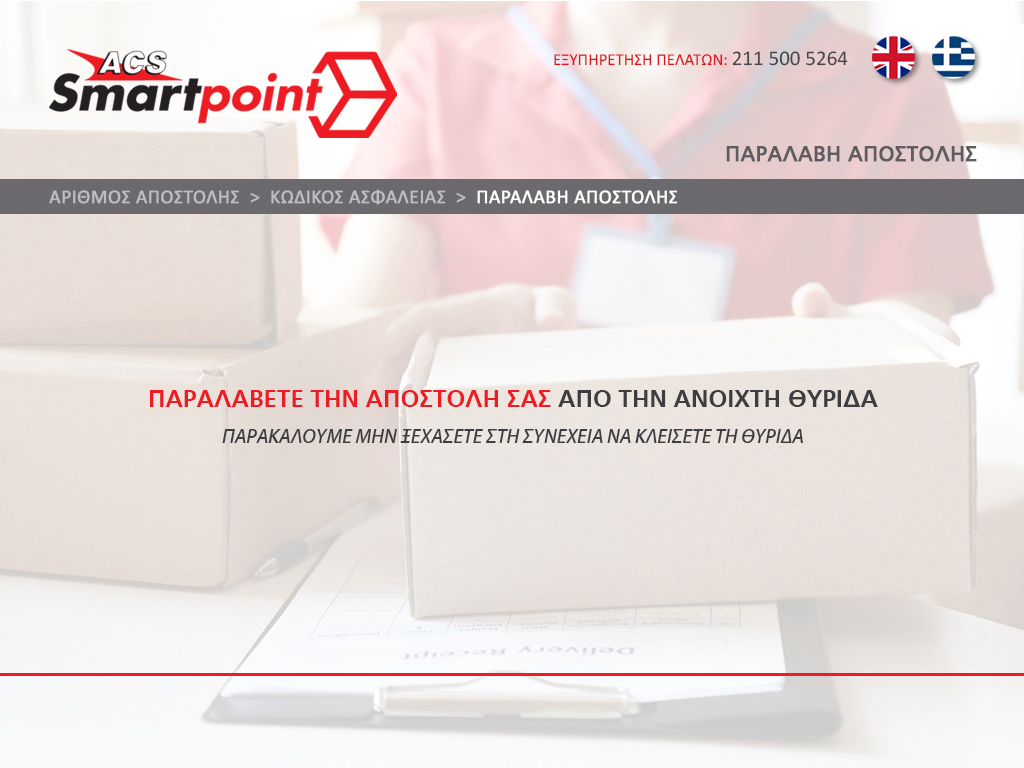 ACS Smartpoint

ΕΞΥΠΗΡΕΤΗΣΗ ΠΕΛΑΤΩΝ: 211 500 5264

ΠΑΡΑΛΑΒΗ ΑΠΟΣΤΟΛΗΣ

ΑΡΙΘΜΟΣ ΑΠΟΣΤΟΛΗΣ > ΚΩΔΙΚΟΣ ΑΣΦΑΛΕΙΑΣ > ΠΑΡΑΛΑΒΗ ΑΠΟΣΤΟΛΗΣ

ΠΑΡΑΛΑΒΕΤΕ ΤΗΝ ΑΠΟΣΤΟΛΗ ΣΑΣ ΑΠΟ ΤΗΝ ΑΝΟΙΧΤΗ ΘΥΡΙΔΑ

ΠΑΡΑΚΑΛΟΥΜΕ ΜΗΝ ΞΕΧΑΣΕΤΕ ΣΤΗ ΣΥΝΕΧΕΙΑ ΝΑ ΚΛΕΙΣΕΤΕ ΤΗ ΘΥΡΙΔΑ

Delivery Receipt